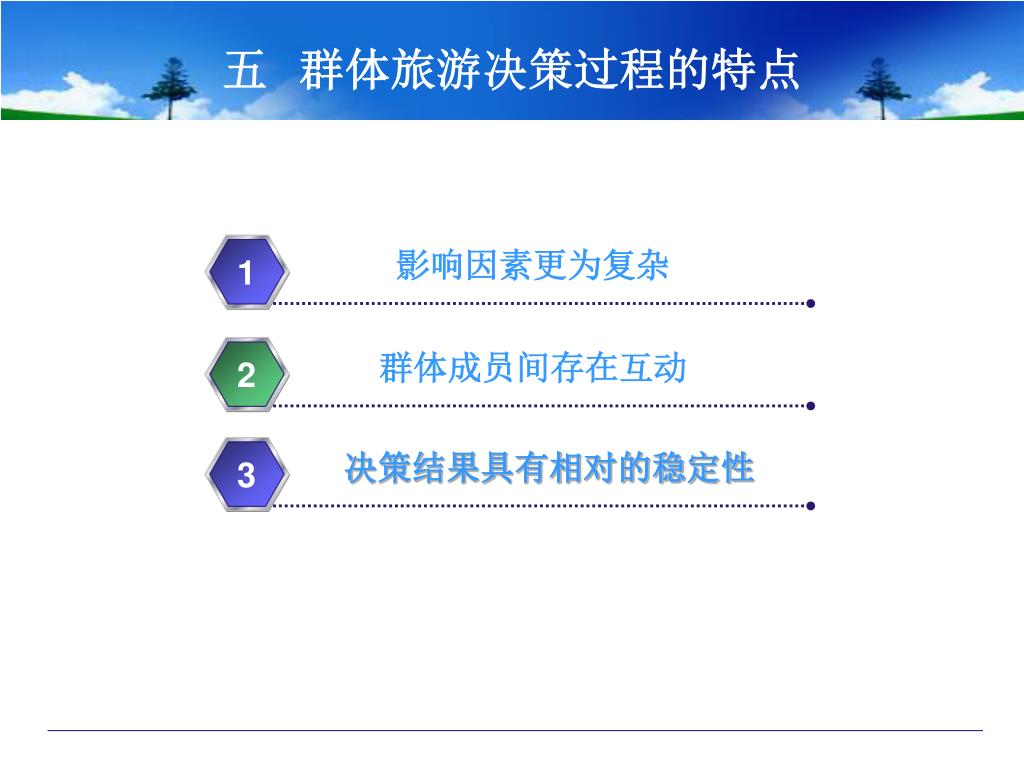 五 群体旅游决策过程的特点

1 影响因素更为复杂

2 群体成员间存在互动

3 决策结果具有相对的稳定性